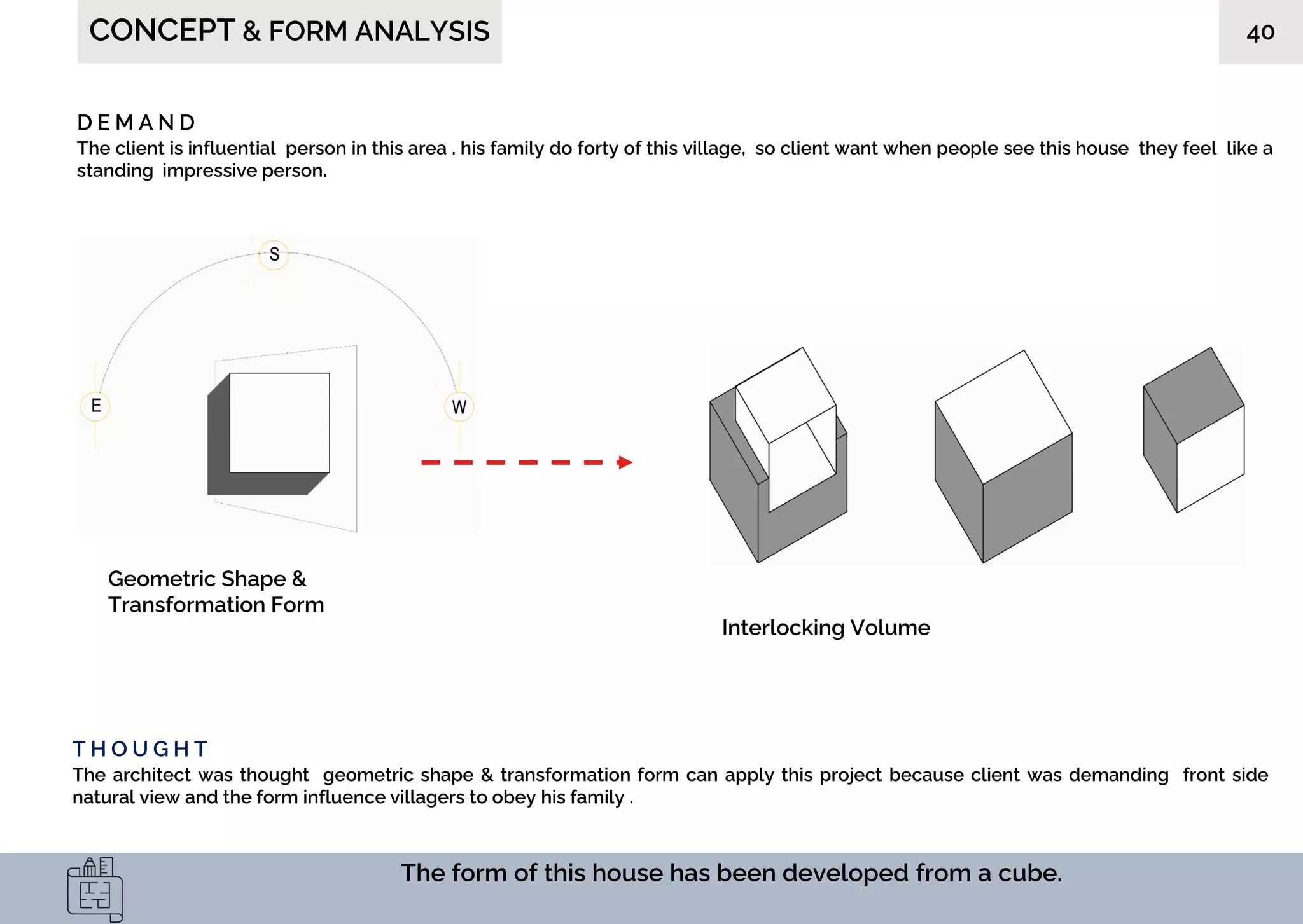 CONCEPT & FORM ANALYSIS

40

DEMAND
The client is influential person in this area . his family do forty of this village, so client want when people see this house they feel like a standing impressive person.

S

E

W

Geometric Shape & Transformation Form

Interlocking Volume

THOUGHT
The architect was thought geometric shape & transformation form can apply this project because client was demanding front side natural view and the form influence villagers to obey his family .

The form of this house has been developed from a cube.